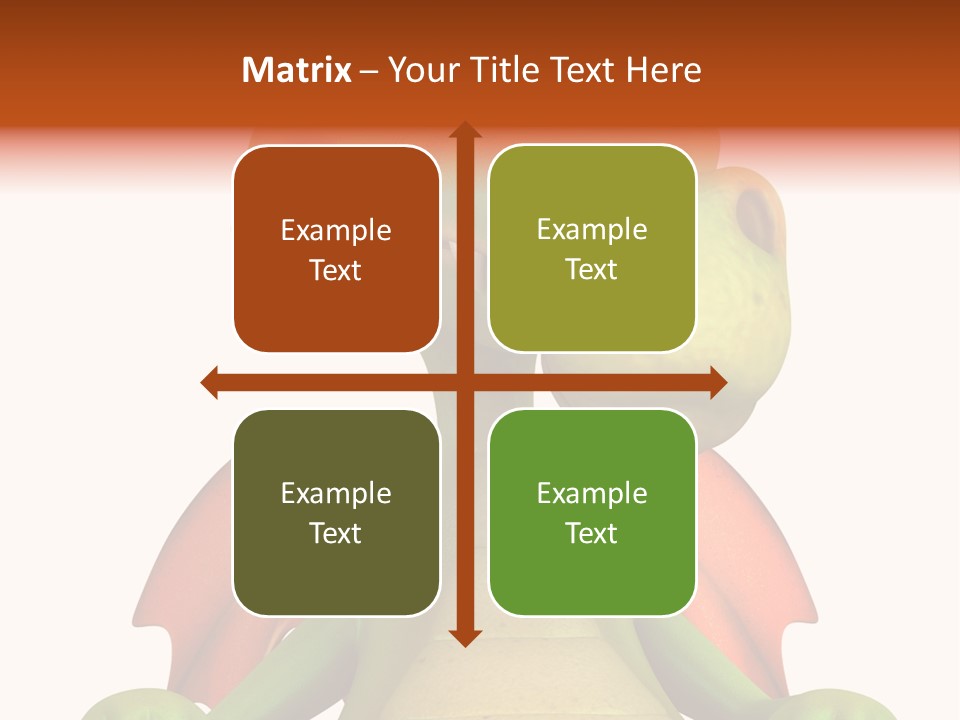 Matrix – Your Title Text Here

Example Text

Example Text

Example Text

Example Text